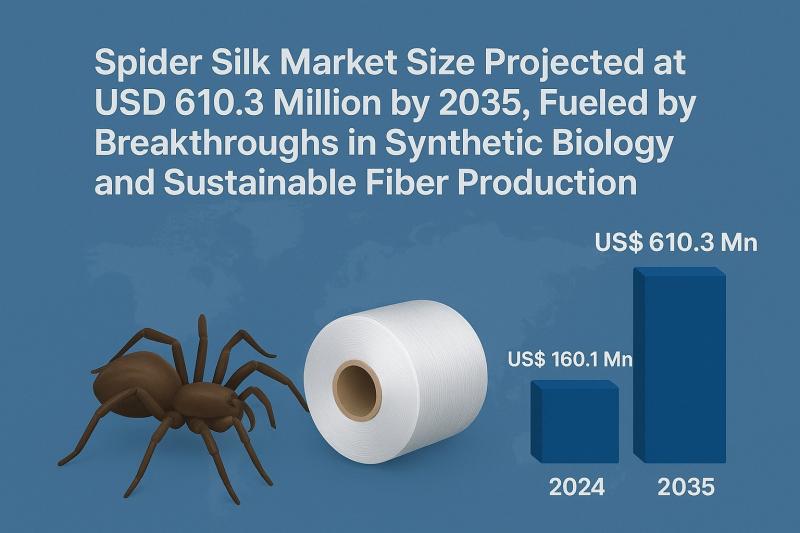 Spider Silk Market Size Projected at USD 610.3 Million by 2035, Fueled by Breakthroughs in Synthetic Biology and Sustainable Fiber Production

US$ 610.3 Mn

US$ 160.1 Mn

2024

2035